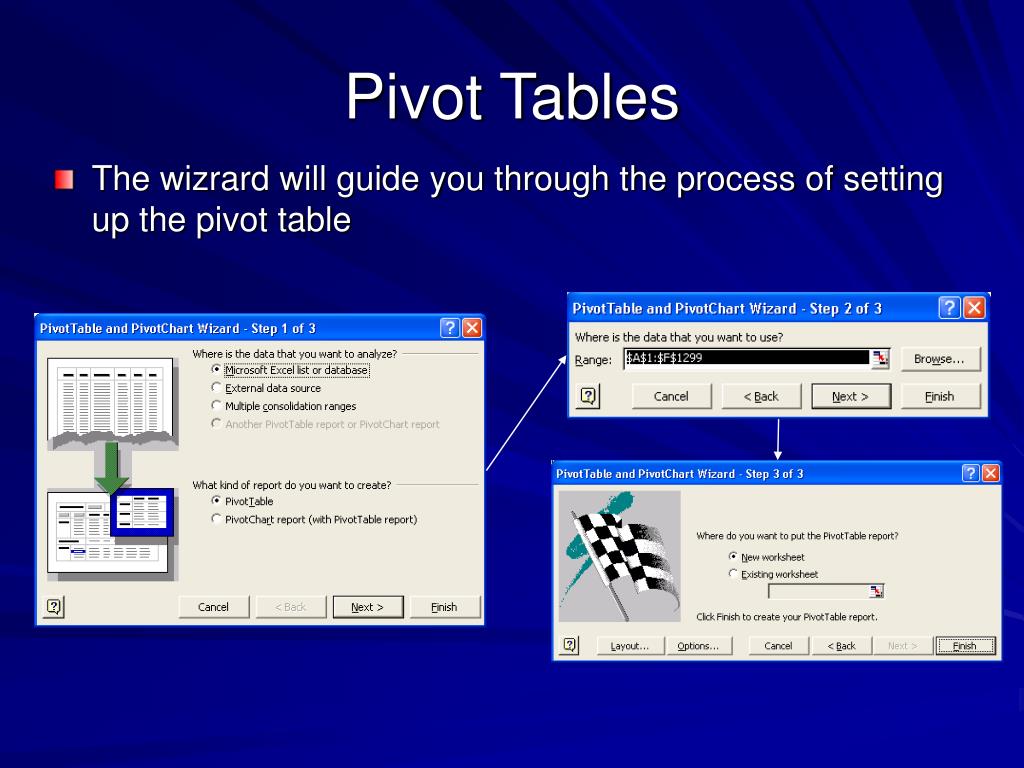 Pivot Tables

The wizrard will guide you through the process of setting up the pivot table

PivotTable and PivotChart Wizard - Step 1 of 3

Where is the data that you want to analyze?

Microsoft Excel list or database

External data source

Multiple consolidation ranges

Another PivotTable report or PivotChart report

What kind of report do you want to create?

PivotTable

PivotChart report (with PivotTable report)

Cancel  < Back  Next >  Finish

PivotTable and PivotChart Wizard - Step 2 of 3

Where is the data that you want to use?

Range: $A$1:$F$1299  Browse...

Cancel  < Back  Next >  Finish

PivotTable and PivotChart Wizard - Step 3 of 3

Where do you want to put the PivotTable report?

New worksheet

Existing worksheet

Click Finish to create your PivotTable report.

Layout...  Options...  Cancel  < Back  Next >  Finish